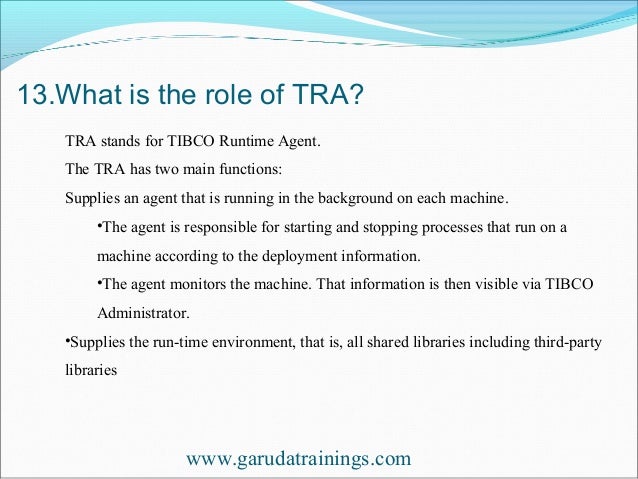 13.What is the role of TRA?

TRA stands for TIBCO Runtime Agent.

The TRA has two main functions:

Supplies an agent that is running in the background on each machine.

•The agent is responsible for starting and stopping processes that run on a machine according to the deployment information.

•The agent monitors the machine. That information is then visible via TIBCO Administrator.

•Supplies the run-time environment, that is, all shared libraries including third-party libraries

www.garudatrainings.com